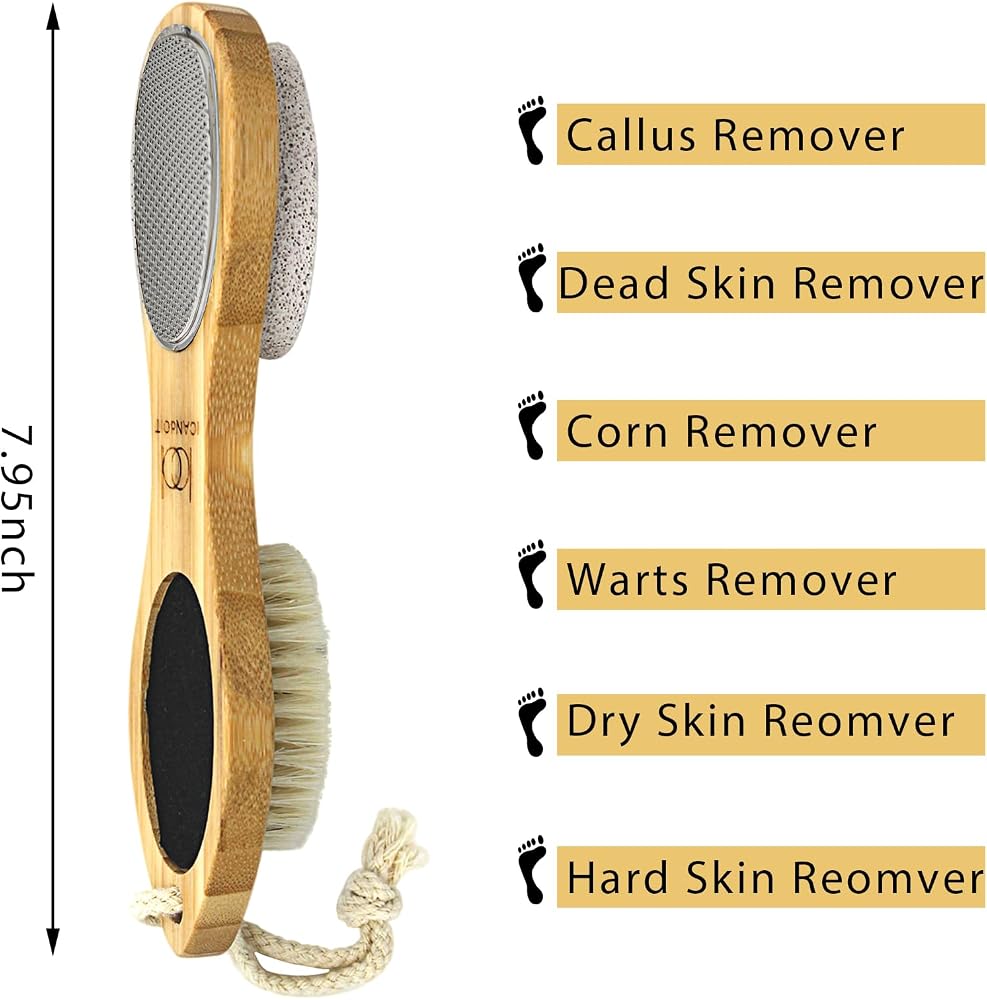 7.95nch

IOANDOIT

Callus Remover

Dead Skin Remover

Corn Remover

Warts Remover

Dry Skin Reomver

Hard Skin Reomver